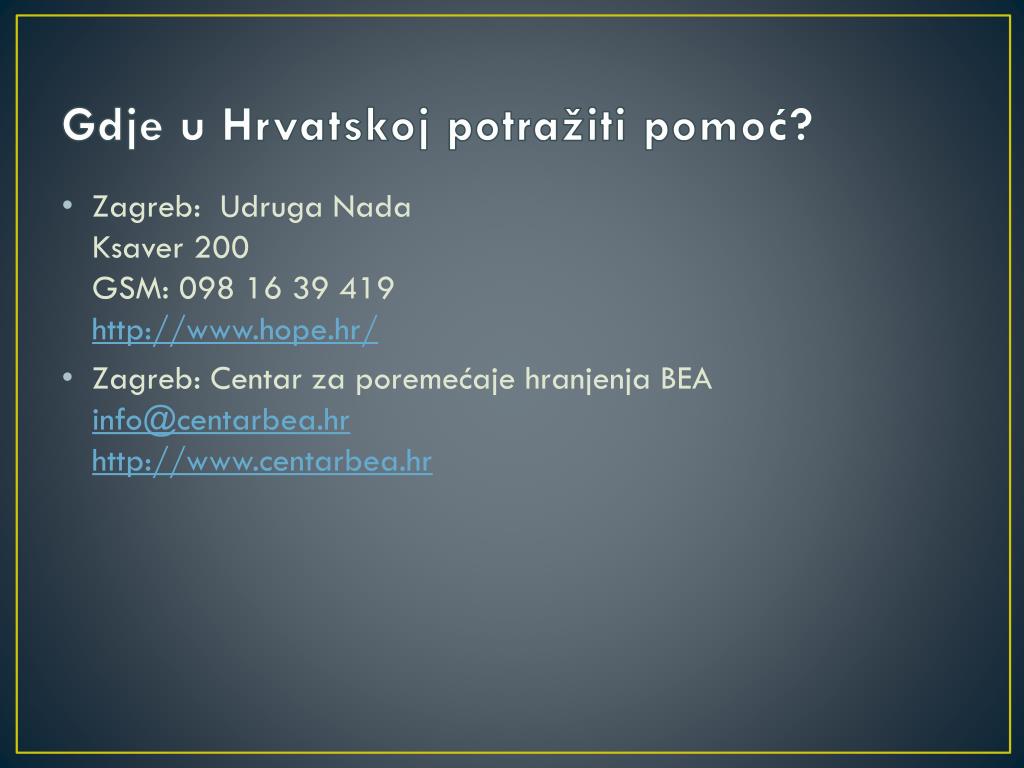 Gdje u Hrvatskoj potražiti pomoć?

• Zagreb: Udruga Nada
Ksaver 200
GSM: 098 16 39 419
http://www.hope.hr/

• Zagreb: Centar za poremećaje hranjenja BEA
info@centarbea.hr
http://www.centarbea.hr